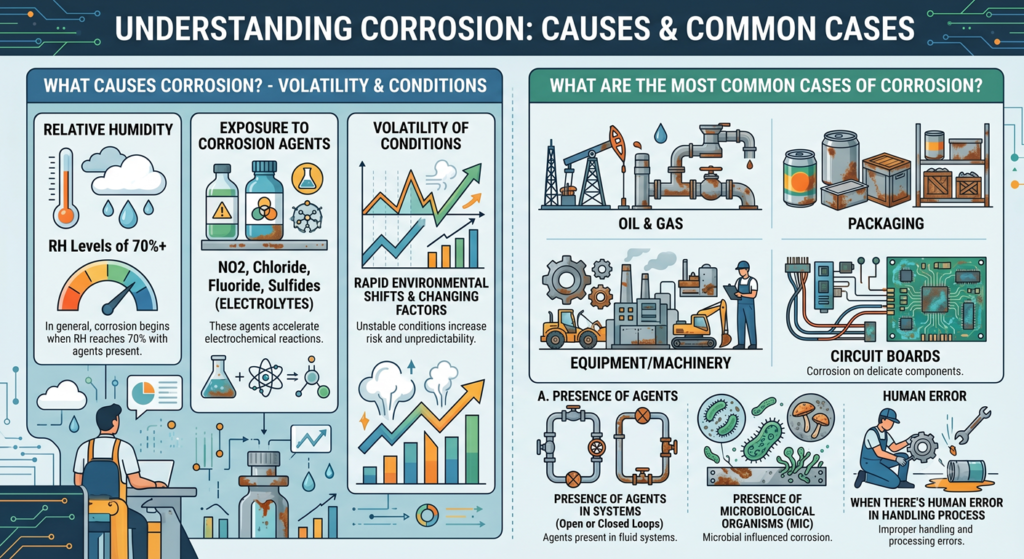 UNDERSTANDING CORROSION: CAUSES & COMMON CASES

WHAT CAUSES CORROSION? - VOLATILITY & CONDITIONS

RELATIVE HUMIDITY

RH Levels of 70%+

In general, corrosion begins when RH reaches 70% with agents present.

EXPOSURE TO CORROSION AGENTS

NO2, Chloride, Fluoride, Sulfides (ELECTROLYTES)

These agents accelerate electrochemical reactions.

VOLATILITY OF CONDITIONS

RAPID ENVIRONMENTAL SHIFTS & CHANGING FACTORS

Unstable conditions increase risk and unpredictability.

WHAT ARE THE MOST COMMON CASES OF CORROSION?

OIL & GAS

PACKAGING

EQUIPMENT/MACHINERY

CIRCUIT BOARDS

Corrosion on delicate components.

A. PRESENCE OF AGENTS

PRESENCE OF AGENTS IN SYSTEMS (Open or Closed Loops)

Agents present in fluid systems.

PRESENCE OF MICROBIOLOGICAL ORGANISMS (MIC)

Microbial influenced corrosion.

HUMAN ERROR

WHEN THERE'S HUMAN ERROR IN HANDLING PROCESS

Improper handling and processing errors.